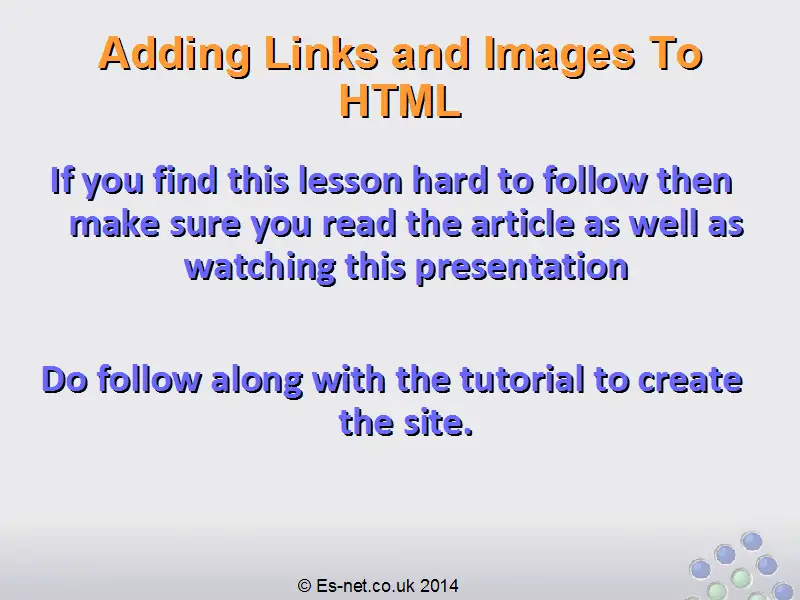 Adding Links and Images To HTML

If you find this lesson hard to follow then make sure you read the article as well as watching this presentation

Do follow along with the tutorial to create the site.

© Es-net.co.uk 2014